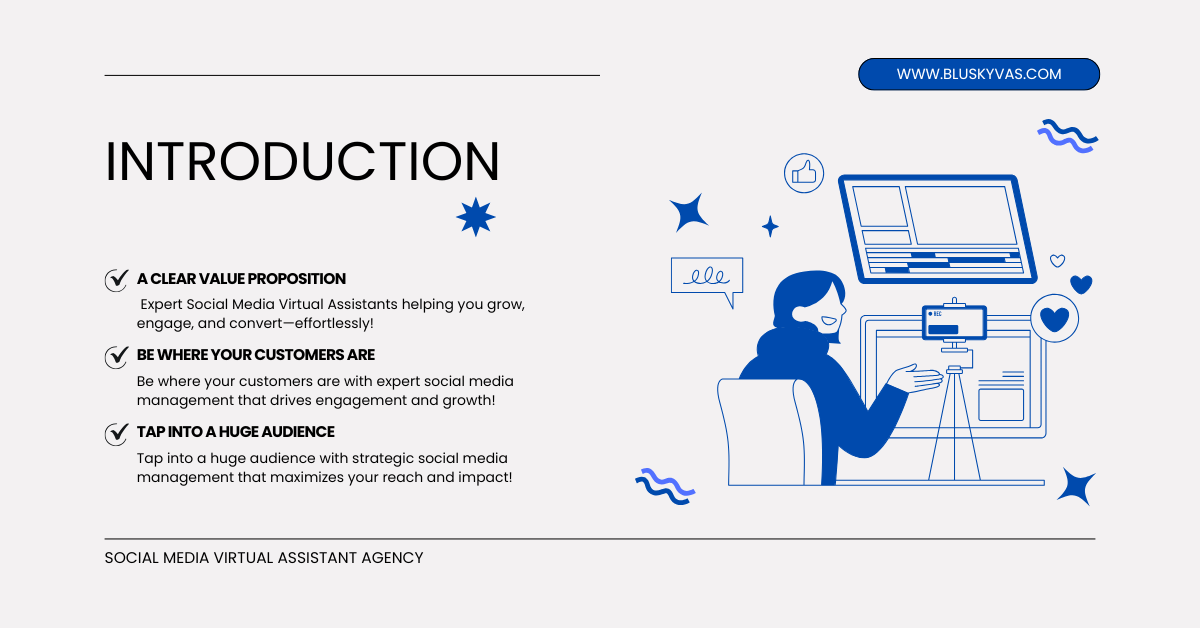 WWW.BLUSKYVAS.COM

INTRODUCTION

A CLEAR VALUE PROPOSITION

Expert Social Media Virtual Assistants helping you grow, engage, and convert—effortlessly!

BE WHERE YOUR CUSTOMERS ARE

Be where your customers are with expert social media management that drives engagement and growth!

TAP INTO A HUGE AUDIENCE

Tap into a huge audience with strategic social media management that maximizes your reach and impact!

REC

SOCIAL MEDIA VIRTUAL ASSISTANT AGENCY